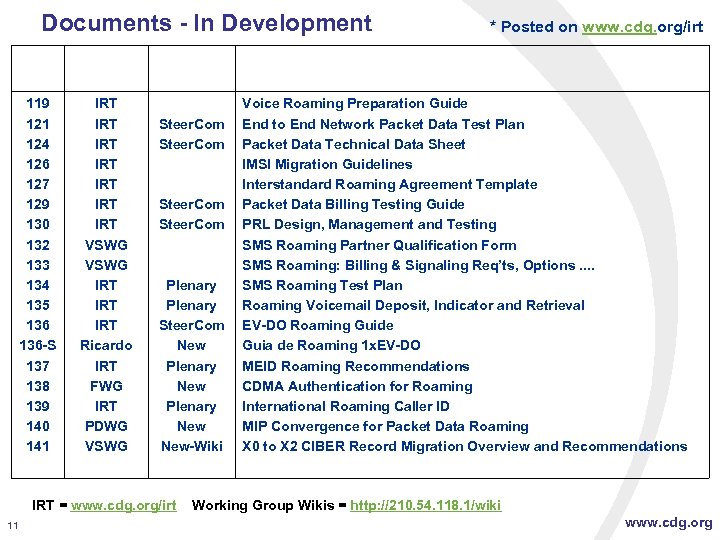 Documents - In Development

* Posted on www.cdg.org/irt

| | | | |
|---|---|---|---|
| 119 | IRT | | Voice Roaming Preparation Guide |
| 121 | IRT | SteerCom | End to End Network Packet Data Test Plan |
| 124 | IRT | SteerCom | Packet Data Technical Data Sheet |
| 126 | IRT | | IMSI Migration Guidelines |
| 127 | IRT | | Interstandard Roaming Agreement Template |
| 129 | IRT | SteerCom | Packet Data Billing Testing Guide |
| 130 | IRT | SteerCom | PRL Design, Management and Testing |
| 132 | VSWG | | SMS Roaming Partner Qualification Form |
| 133 | VSWG | | SMS Roaming: Billing & Signaling Req'ts, Options .... |
| 134 | IRT | Plenary | SMS Roaming Test Plan |
| 135 | IRT | Plenary | Roaming Voicemail Deposit, Indicator and Retrieval |
| 136 | IRT | SteerCom | EV-DO Roaming Guide |
| 136-S | Ricardo | New | Guia de Roaming 1xEV-DO |
| 137 | IRT | Plenary | MEID Roaming Recommendations |
| 138 | FWG | New | CDMA Authentication for Roaming |
| 139 | IRT | Plenary | International Roaming Caller ID |
| 140 | PDWG | New | MIP Convergence for Packet Data Roaming |
| 141 | VSWG | New-Wiki | X0 to X2 CIBER Record Migration Overview and Recommendations |

IRT = www.cdg.org/irt Working Group Wikis = http://210.54.118.1/wiki

11

www.cdg.org